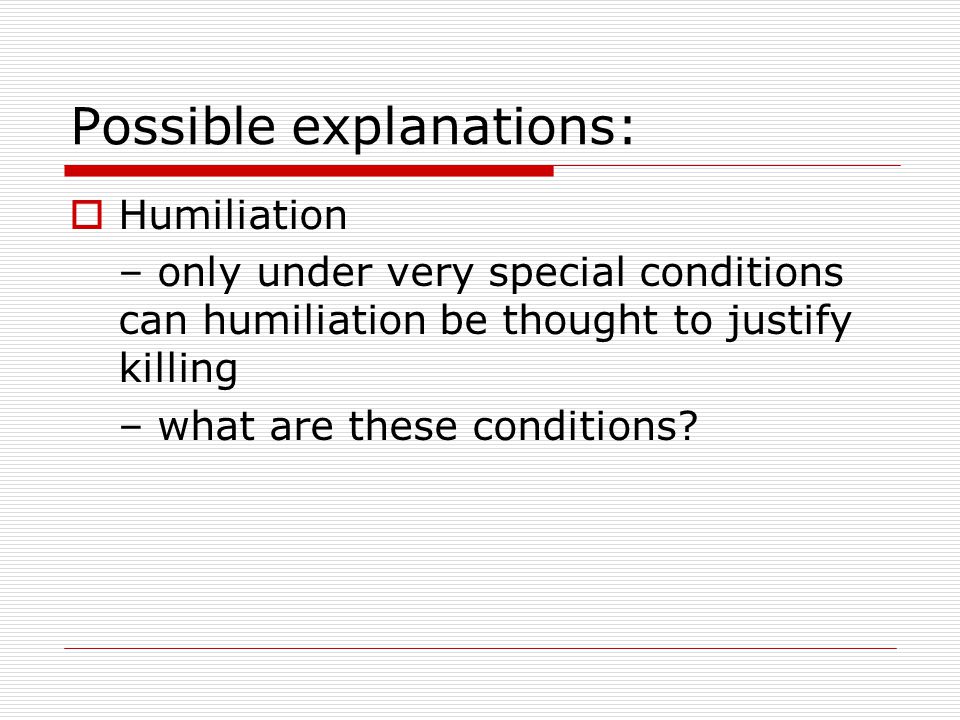 Possible explanations:

Humiliation

– only under very special conditions can humiliation be thought to justify killing

– what are these conditions?